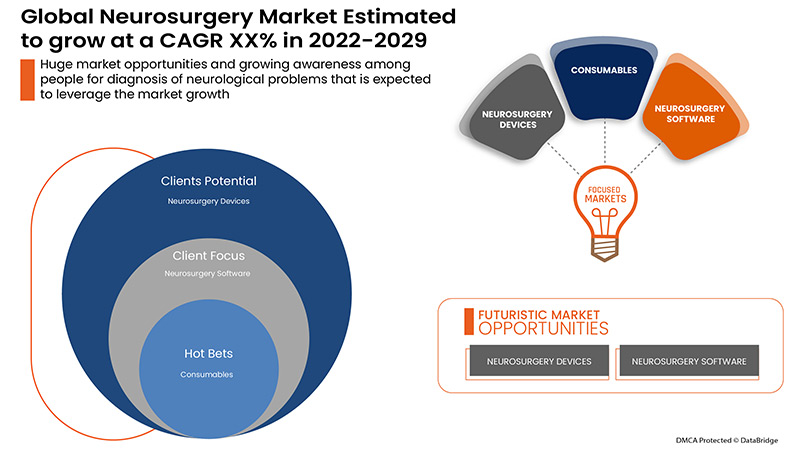 Global Neurosurgery Market Estimated to grow at a CAGR XX% in 2022-2029

Huge market opportunities and growing awareness among people for diagnosis of neurological problems that is expected to leverage the market growth

Clients Potential
Neurosurgery Devices

Client Focus
Neurosurgery Software

Hot Bets
Consumables

NEUROSURGERY DEVICES

CONSUMABLES

NEUROSURGERY SOFTWARE

FOCUSED MARKETS

FUTURISTIC MARKET OPPORTUNITIES

NEUROSURGERY DEVICES

NEUROSURGERY SOFTWARE

DMCA Protected © DataBridge